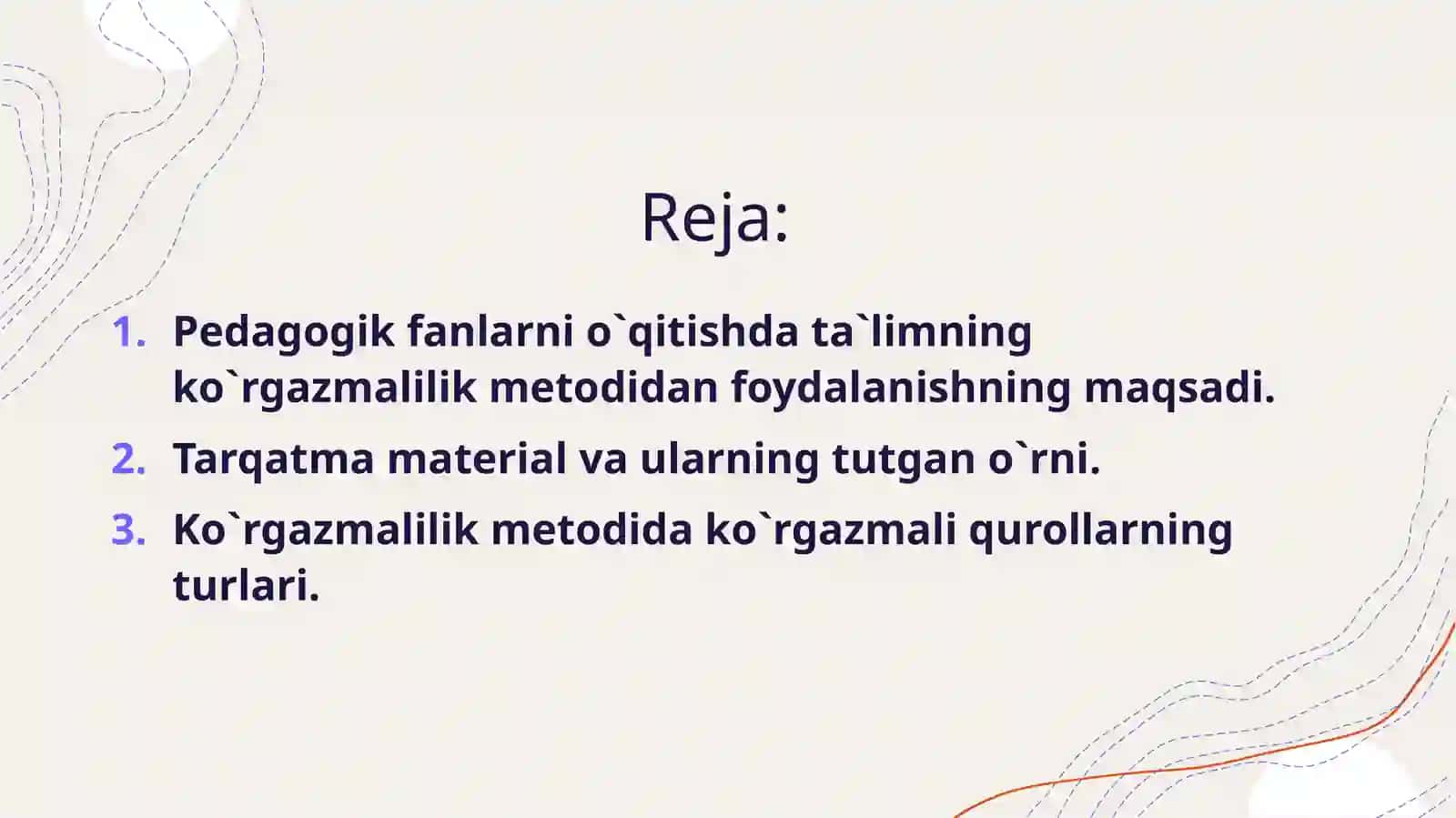 Reja:

1. Pedagogik fanlarni o`qitishda ta`limning ko`rgazmalilik metodidan foydalanishning maqsadi.
2. Tarqatma material va ularning tutgan o`rni.
3. Ko`rgazmalilik metodida ko`rgazmali qurollarning turlari.